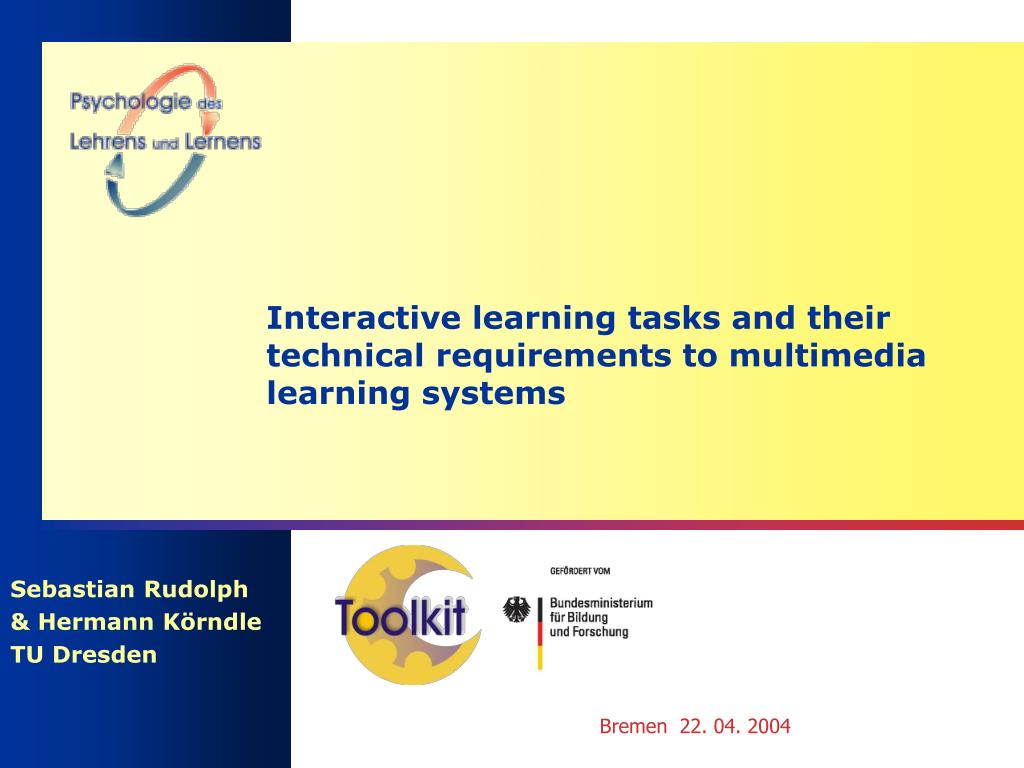 Psychologie des
Lehrens und Lernens

Interactive learning tasks and their technical requirements to multimedia learning systems

Sebastian Rudolph
& Hermann Körndle
TU Dresden

Toolkit

GEFÖRDERT VOM
Bundesministerium
für Bildung
und Forschung

Bremen 22. 04. 2004